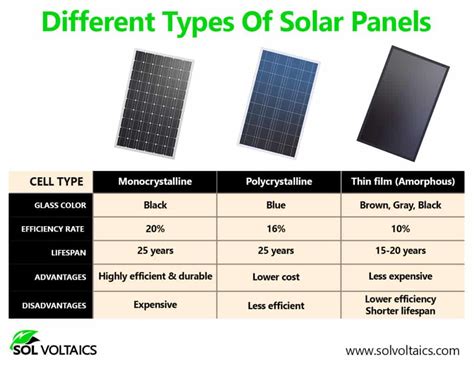 Different Types Of Solar Panels

| CELL TYPE | Monocrystalline | Polycrystalline | Thin film (Amorphous) |
|---|---|---|---|
| GLASS COLOR | Black | Blue | Brown, Gray, Black |
| EFFICIENCY RATE | 20% | 16% | 10% |
| LIFESPAN | 25 years | 25 years | 15-20 years |
| ADVANTAGES | Highly efficient & durable | Lower cost | Less expensive |
| DISADVANTAGES | Expensive | Less efficient | Lower efficiency Shorter lifespan |

SOL VOLTAICS

www.solvoltaics.com